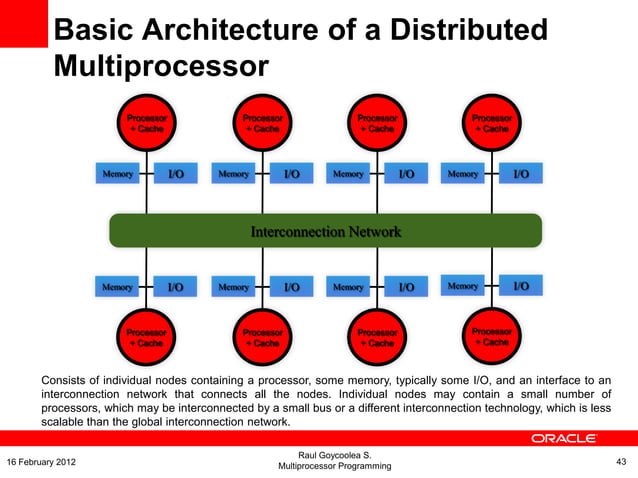 Basic Architecture of a Distributed Multiprocessor

Processor + Cache

Processor + Cache

Processor + Cache

Processor + Cache

Memory

I/O

Memory

I/O

Memory

I/O

Memory

I/O

Interconnection Network

Memory

I/O

Memory

I/O

Memory

I/O

Memory

I/O

Processor + Cache

Processor + Cache

Processor + Cache

Processor + Cache

Consists of individual nodes containing a processor, some memory, typically some I/O, and an interface to an interconnection network that connects all the nodes. Individual nodes may contain a small number of processors, which may be interconnected by a small bus or a different interconnection technology, which is less scalable than the global interconnection network.

ORACLE

16 February 2012

Raul Goycoolea S.
Multiprocessor Programming

43